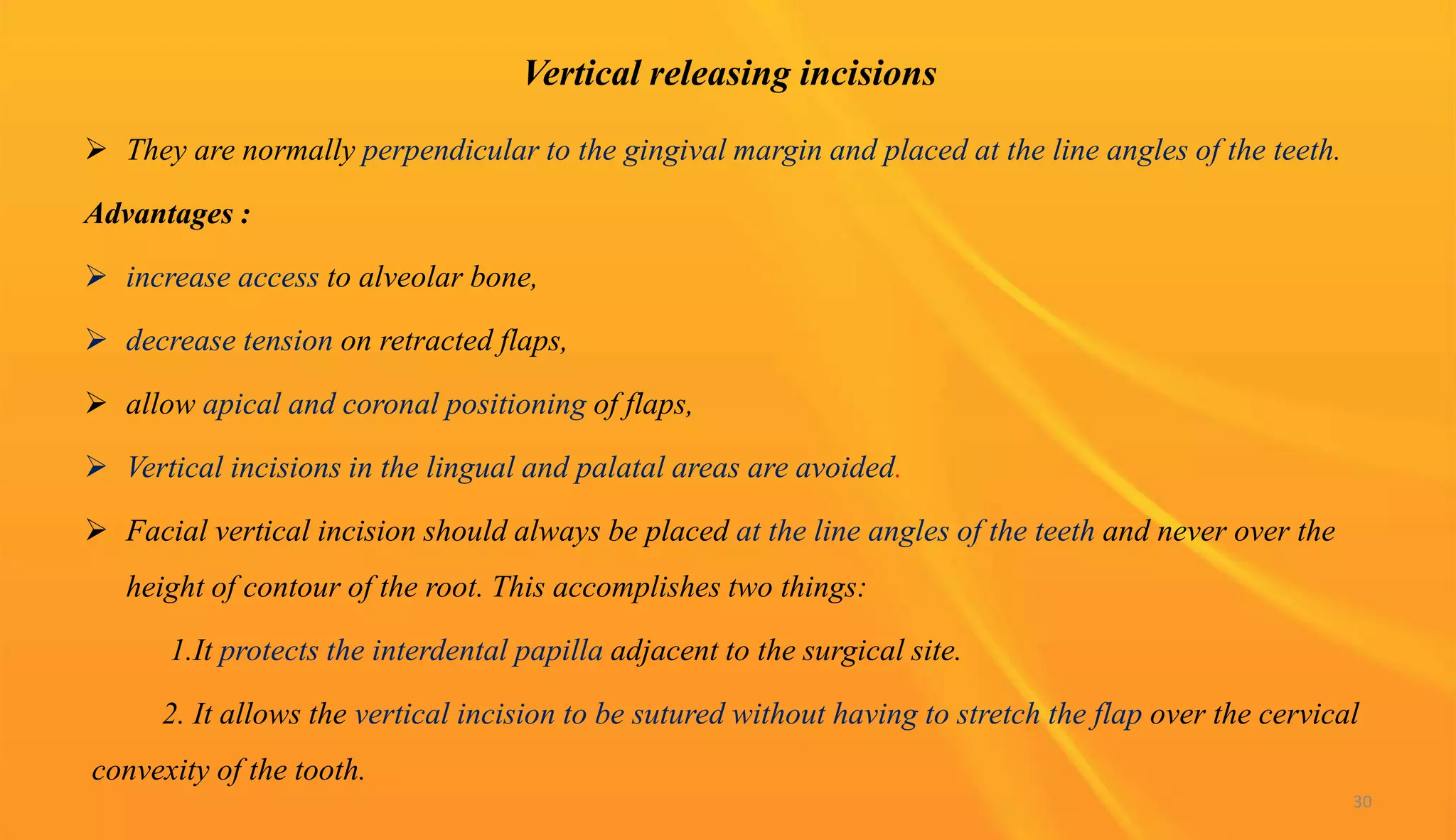 Vertical releasing incisions

➢ They are normally perpendicular to the gingival margin and placed at the line angles of the teeth.

Advantages :

➢ increase access to alveolar bone,

➢ decrease tension on retracted flaps,

➢ allow apical and coronal positioning of flaps,

➢ Vertical incisions in the lingual and palatal areas are avoided.

➢ Facial vertical incision should always be placed at the line angles of the teeth and never over the height of contour of the root. This accomplishes two things:

1.It protects the interdental papilla adjacent to the surgical site.

2. It allows the vertical incision to be sutured without having to stretch the flap over the cervical convexity of the tooth.

30